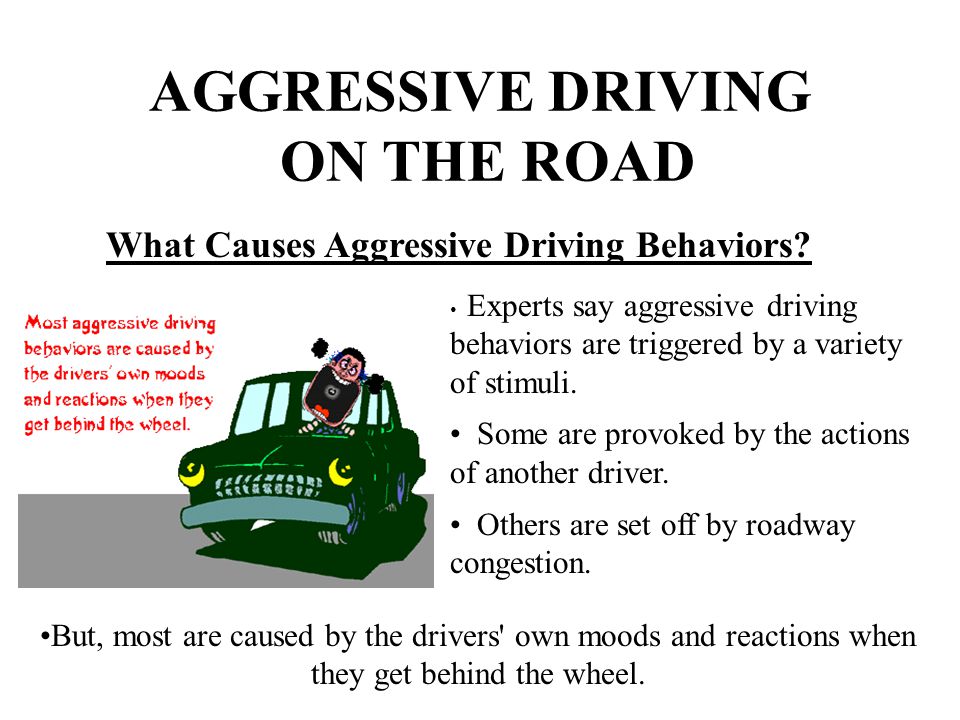 AGGRESSIVE DRIVING ON THE ROAD

What Causes Aggressive Driving Behaviors?

Most aggressive driving behaviors are caused by the drivers' own moods and reactions when they get behind the wheel.

• Experts say aggressive driving behaviors are triggered by a variety of stimuli.

• Some are provoked by the actions of another driver.

• Others are set off by roadway congestion.

•But, most are caused by the drivers' own moods and reactions when they get behind the wheel.